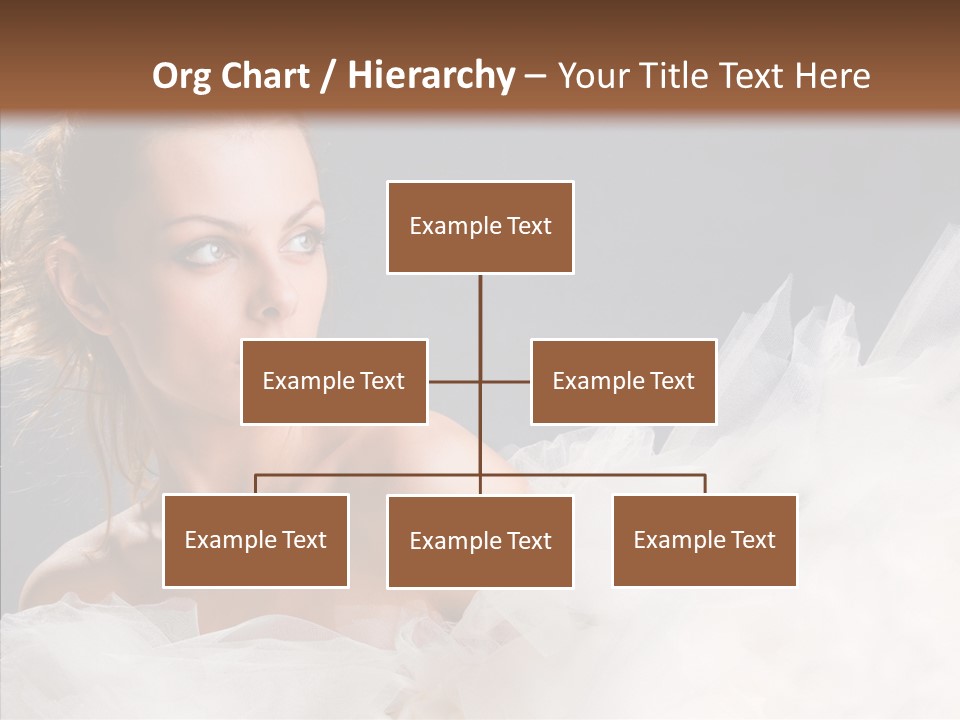 Org Chart / Hierarchy – Your Title Text Here

Example Text

Example Text

Example Text

Example Text

Example Text

Example Text